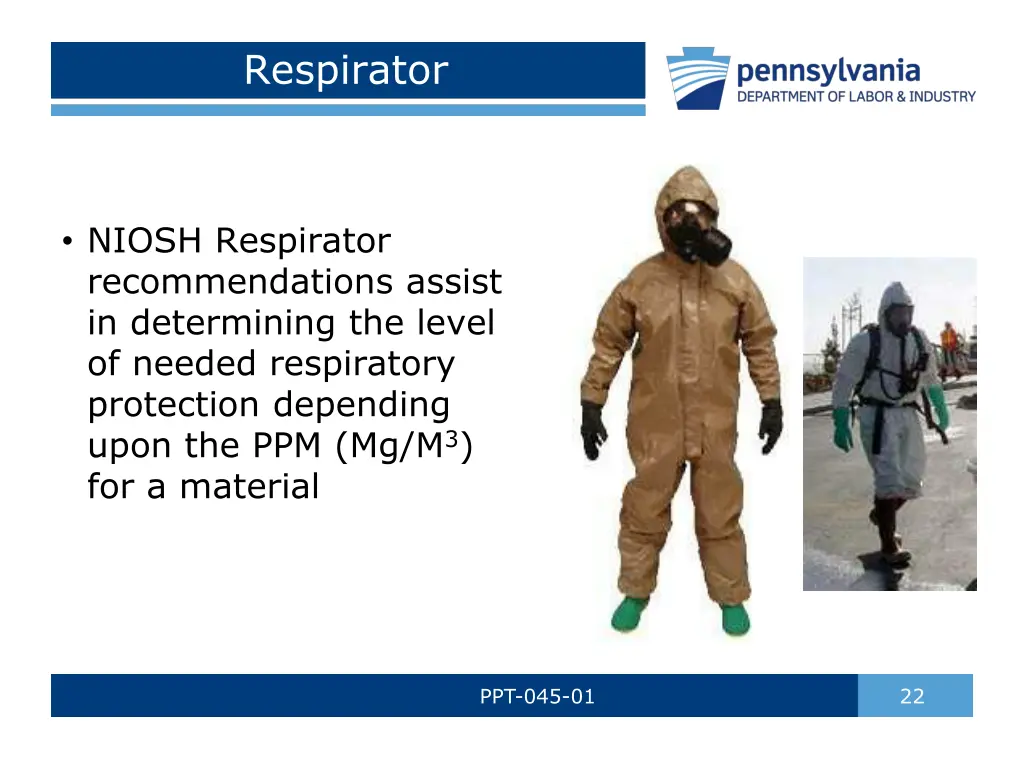 Respirator

pennsylvania
DEPARTMENT OF LABOR & INDUSTRY

• NIOSH Respirator recommendations assist in determining the level of needed respiratory protection depending upon the PPM (Mg/M$^3$) for a material

PPT-045-01

22